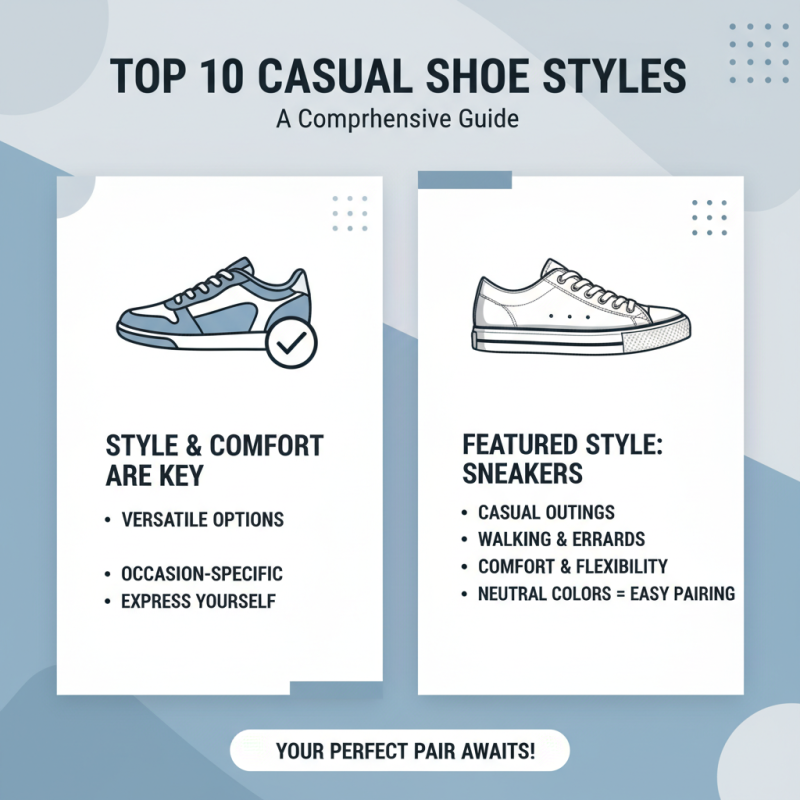 TOP 10 CASUAL SHOE STYLES

A Comprhensive Guide

STYLE & COMFORT ARE KEY

• VERSATILE OPTIONS

• OCCASION-SPECIFIC
• EXPRESS YOURSELF

FEATURED STYLE: SNEAKERS

• CASUAL OUTINGS
• WALKING & ERRARDS
• COMFORT & FLEXIBILITY
• NEUTRAL COLORS = EASY PAIRING

YOUR PERFECT PAIR AWAITS!